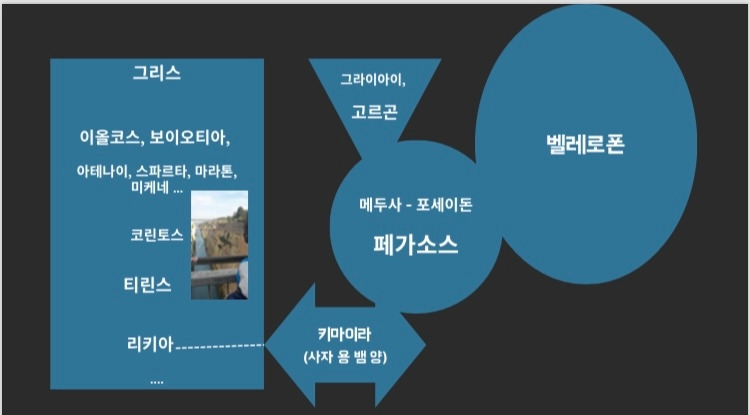 그리스

이올코스, 보이오티아,

아테나이, 스파르타, 마라톤, 미케네 ...

코린토스

티린스

리키아

....

그라이아이,

고르곤

메두사 - 포세이돈

페가소스

벨레로폰

키마이라

(사자 용 뱀 양)